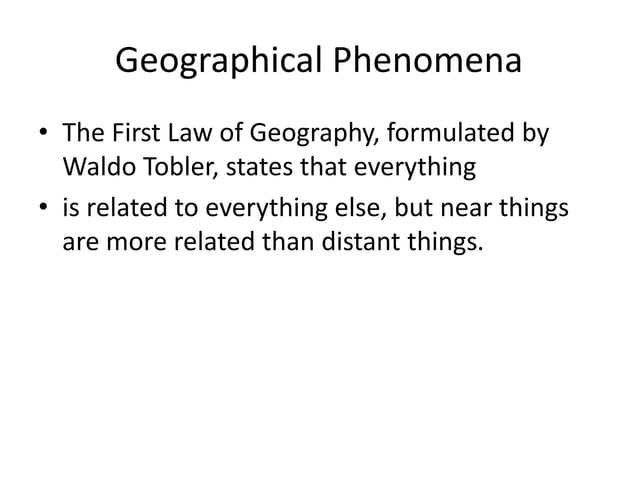 Geographical Phenomena

• The First Law of Geography, formulated by Waldo Tobler, states that everything

• is related to everything else, but near things are more related than distant things.